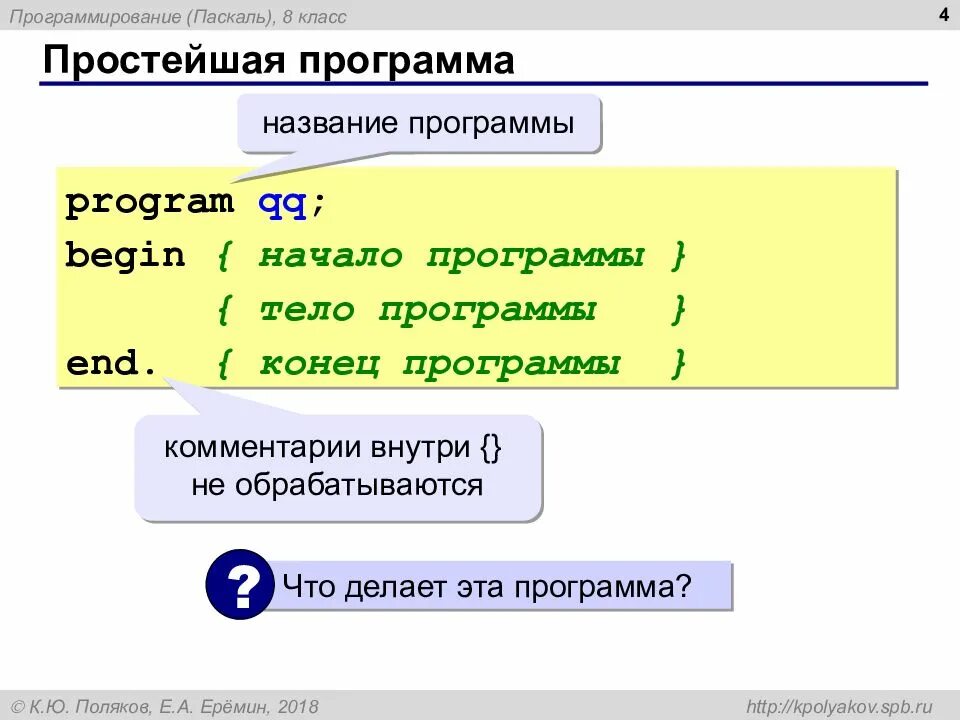 Программирование (Паскаль), 8 класс

4

Простейшая программа

название программы

program qq;
begin { начало программы }
      { тело программы   }
end.  { конец программы  }

комментарии внутри {} не обрабатываются

?

Что делает эта программа?

© К.Ю. Поляков, Е.А. Ерёмин, 2018

http://kpolyakov.spb.ru